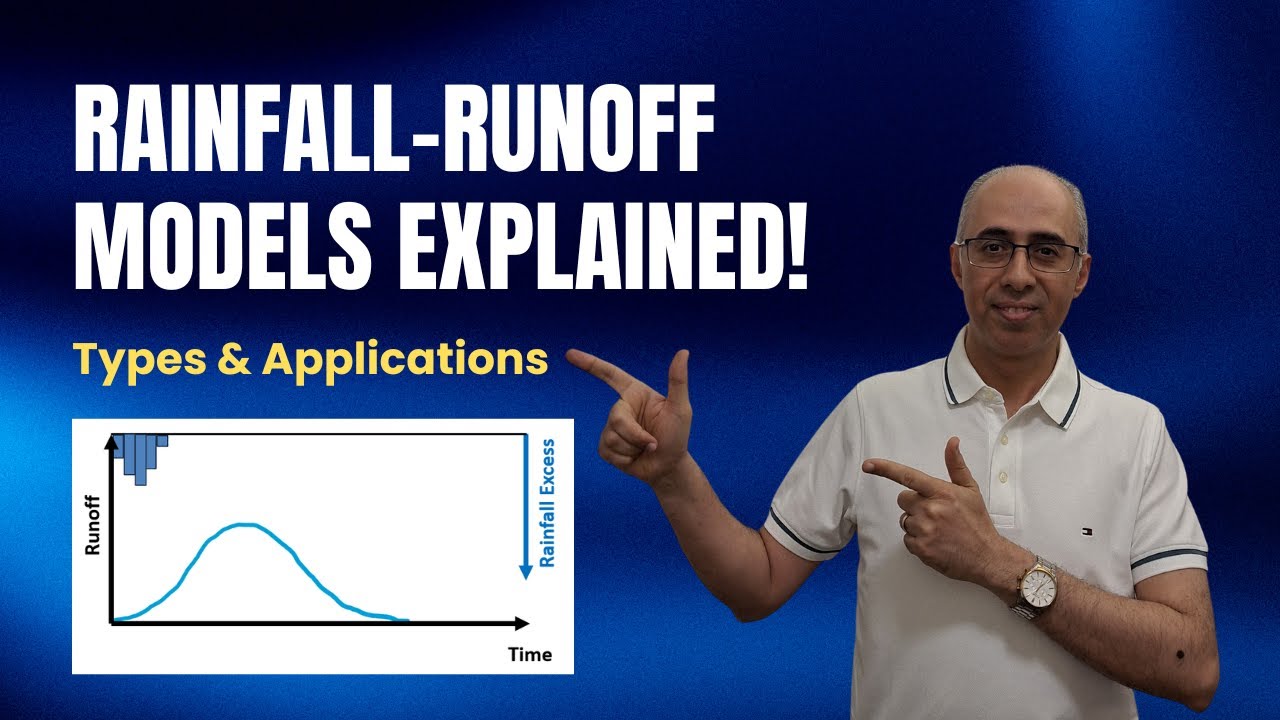 RAINFALL-RUNOFF MODELS EXPLAINED!

Types & Applications

Runoff

Rainfall Excess

Time